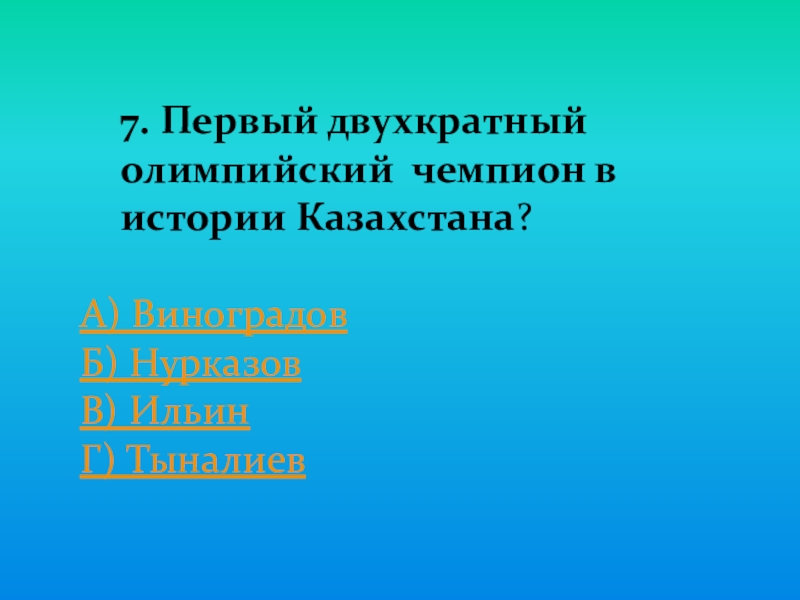 7. Первый двухкратный олимпийский чемпион в истории Казахстана?

А) Виноградов
Б) Нурказов
В) Ильин
Г) Тыналиев